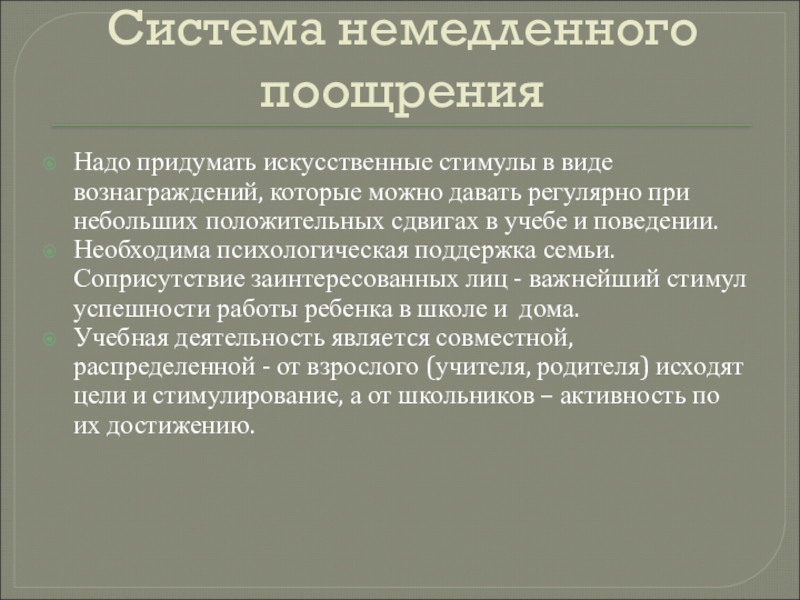 Система немедленного поощрения

Надо придумать искусственные стимулы в виде вознаграждений, которые можно давать регулярно при небольших положительных сдвигах в учебе и поведении.

Необходима психологическая поддержка семьи. Соприсутствие заинтересованных лиц - важнейший стимул успешности работы ребенка в школе и дома.

Учебная деятельность является совместной, распределенной - от взрослого (учителя, родителя) исходят цели и стимулирование, а от школьников – активность по их достижению.